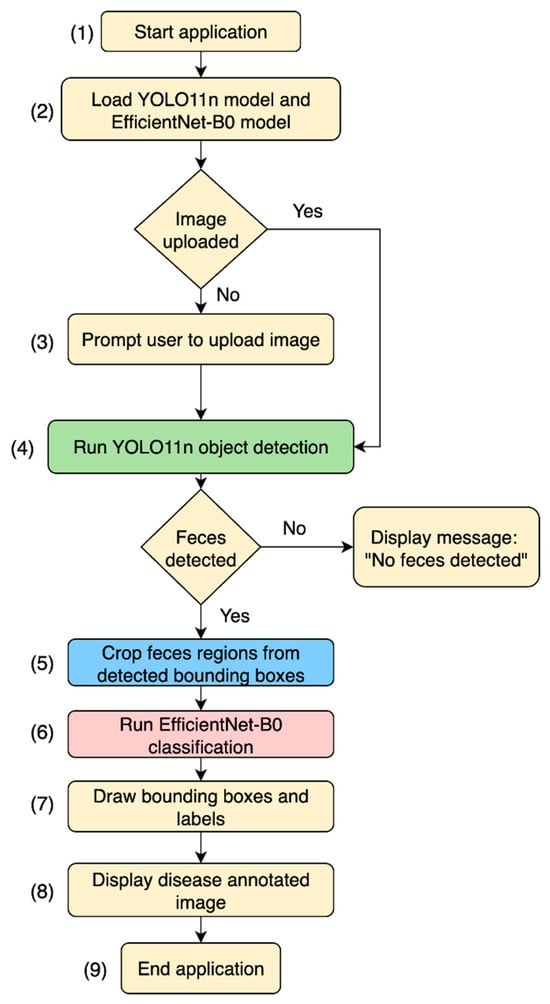 (1) Start application

(2) Load YOLO11n model and EfficientNet-B0 model

Image uploaded

Yes

No

(3) Prompt user to upload image

(4) Run YOLO11n object detection

Feces detected

No

Display message: "No feces detected"

Yes

(5) Crop feces regions from detected bounding boxes

(6) Run EfficientNet-B0 classification

(7) Draw bounding boxes and labels

(8) Display disease annotated image

(9) End application